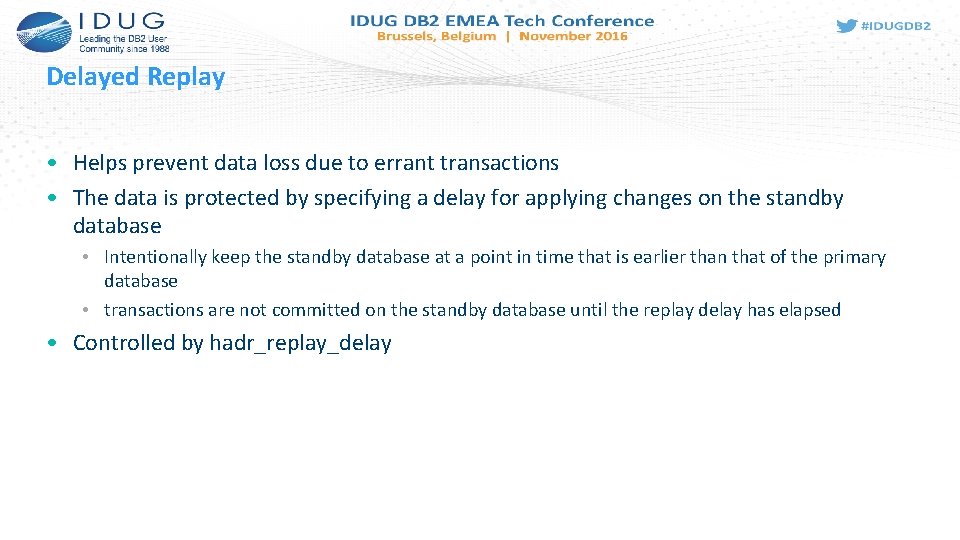 IDUG
Leading the DB2 User Community since 1988

IDUG DB2 EMEA Tech Conference
Brussels, Belgium | November 2016

#IDUGDB2

Delayed Replay

• Helps prevent data loss due to errant transactions
• The data is protected by specifying a delay for applying changes on the standby database
• Intentionally keep the standby database at a point in time that is earlier than that of the primary database
• transactions are not committed on the standby database until the replay delay has elapsed
• Controlled by hadr_replay_delay